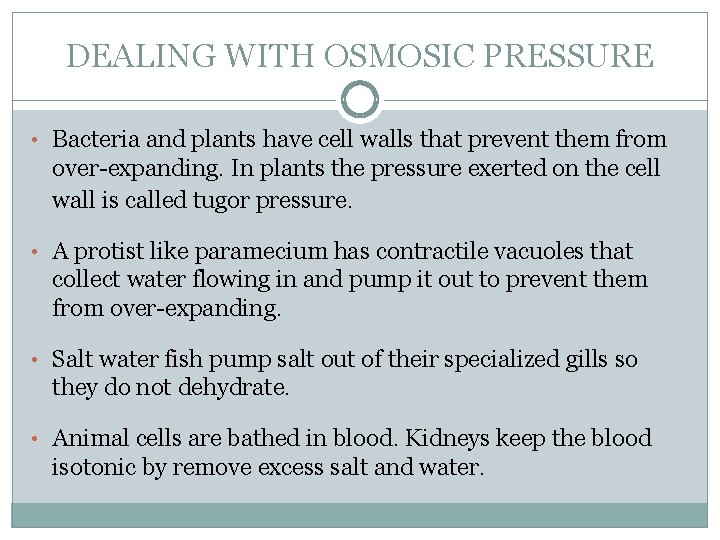 DEALING WITH OSMOSIC PRESSURE

• Bacteria and plants have cell walls that prevent them from over-expanding. In plants the pressure exerted on the cell wall is called tugor pressure.

• A protist like paramecium has contractile vacuoles that collect water flowing in and pump it out to prevent them from over-expanding.

• Salt water fish pump salt out of their specialized gills so they do not dehydrate.

• Animal cells are bathed in blood. Kidneys keep the blood isotonic by remove excess salt and water.